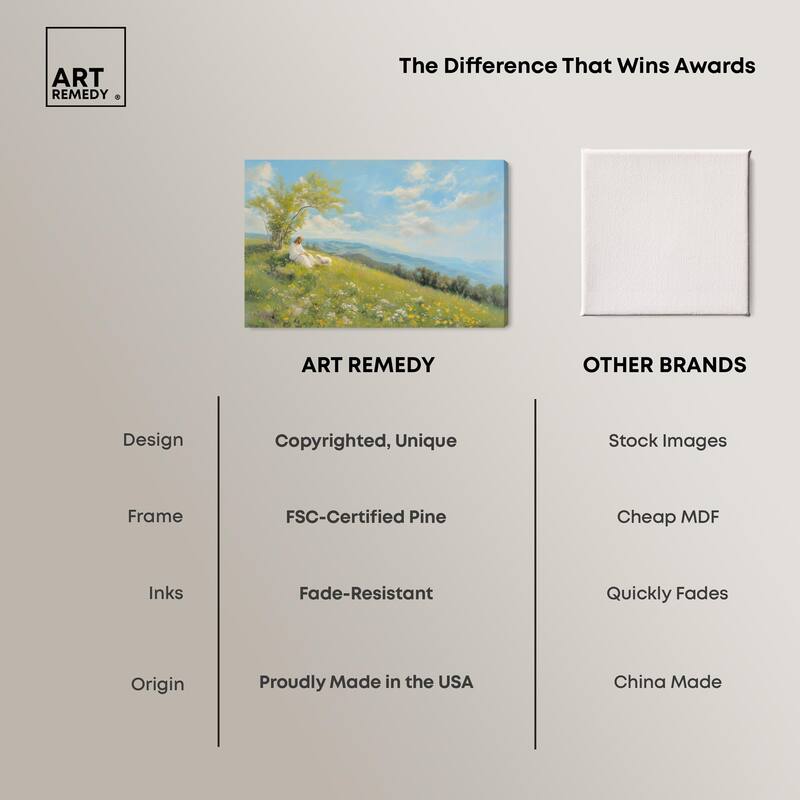 ART REMEDY ®

The Difference That Wins Awards

| | ART REMEDY | OTHER BRANDS |
|---|---|---|
| Design | Copyrighted, Unique | Stock Images |
| Frame | FSC-Certified Pine | Cheap MDF |
| Inks | Fade-Resistant | Quickly Fades |
| Origin | Proudly Made in the USA | China Made |